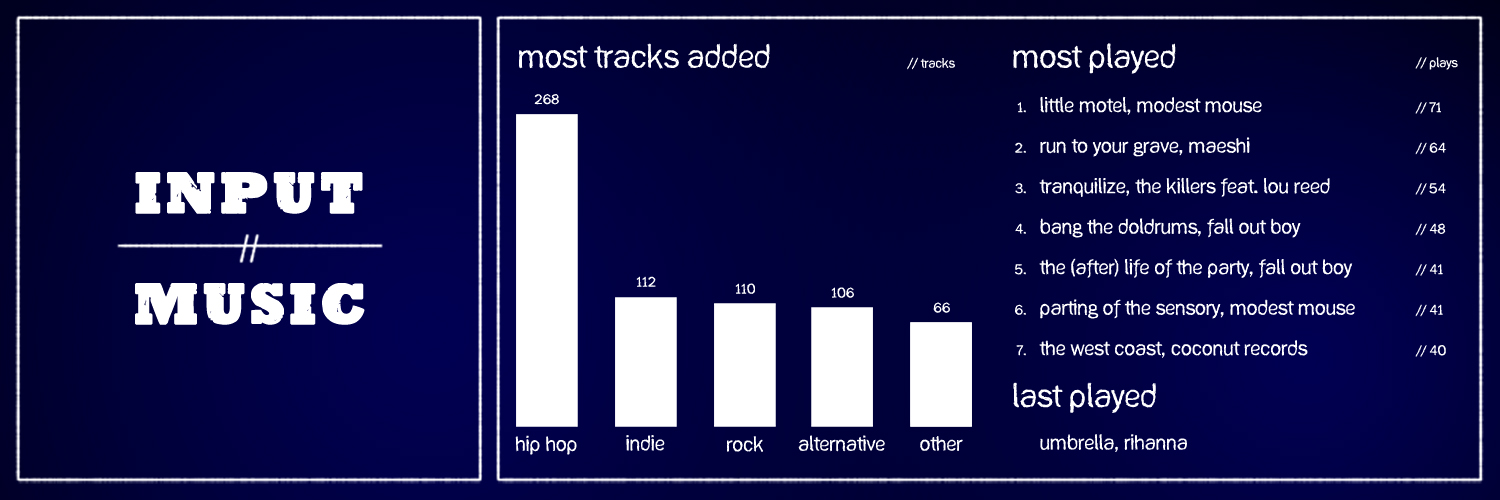 INPUT
//
MUSIC

most tracks added // tracks

268
112
110
106
66

hip hop
indie
rock
alternative
other

most played // plays

1. little motel, modest mouse // 71
2. run to your grave, maeshi // 64
3. tranquilize, the killers feat. lou reed // 54
4. bang the doldrums, fall out boy // 48
5. the (after) life of the party, fall out boy // 41
6. parting of the sensory, modest mouse // 41
7. the west coast, coconut records // 40

last played

umbrella, rihanna